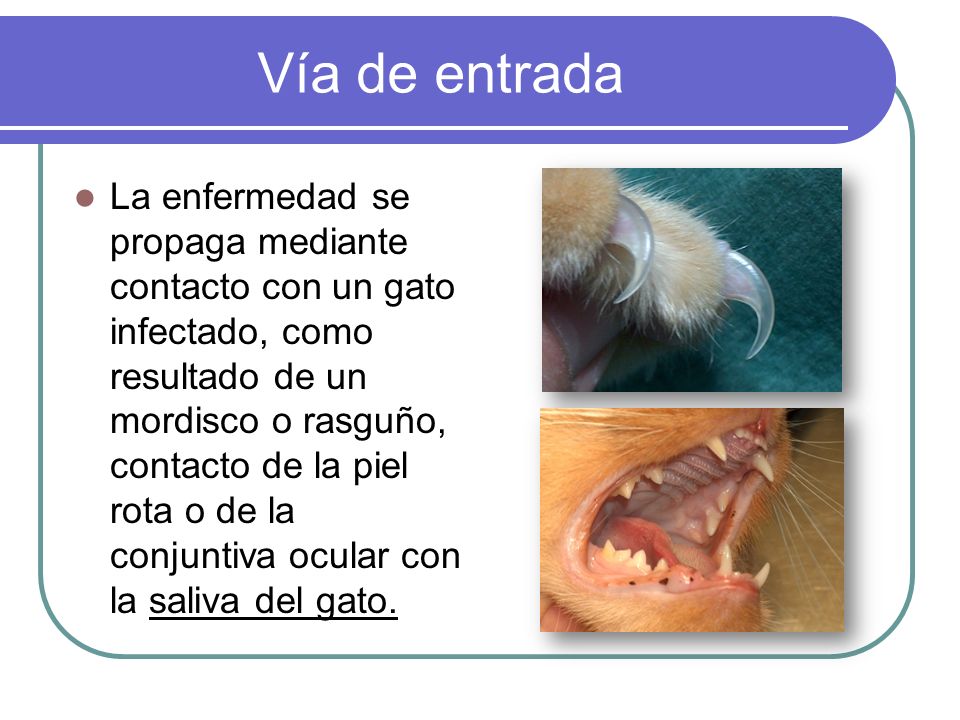 Vía de entrada

La enfermedad se propaga mediante contacto con un gato infectado, como resultado de un mordisco o rasguño, contacto de la piel rota o de la conjuntiva ocular con la saliva del gato.